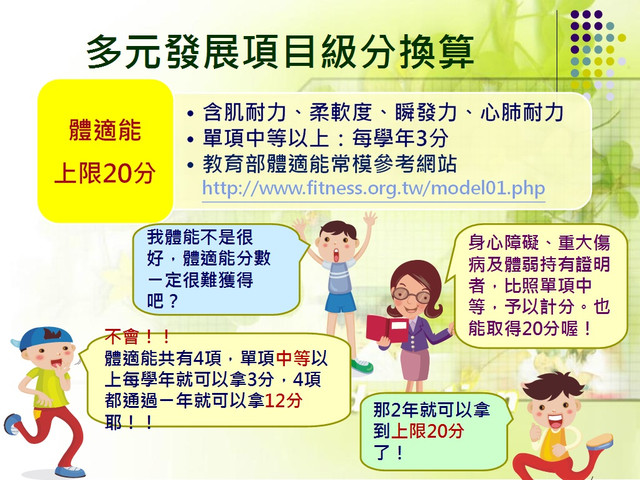 多元發展項目級分換算

體適能
上限20分

• 含肌耐力、柔軟度、瞬發力、心肺耐力
• 單項中等以上：每學年3分
• 教育部體適能常模參考網站
http://www.fitness.org.tw/model01.php

我體能不是很好，體適能分數一定很難獲得吧？

身心障礙、重大傷病及體弱持有證明者，比照單項中等，予以計分。也能取得20分喔！

不會！！
體適能共有4項，單項中等以上每學年就可以拿3分，4項都通過一年就可以拿12分耶！！

那2年就可以拿到上限20分了！